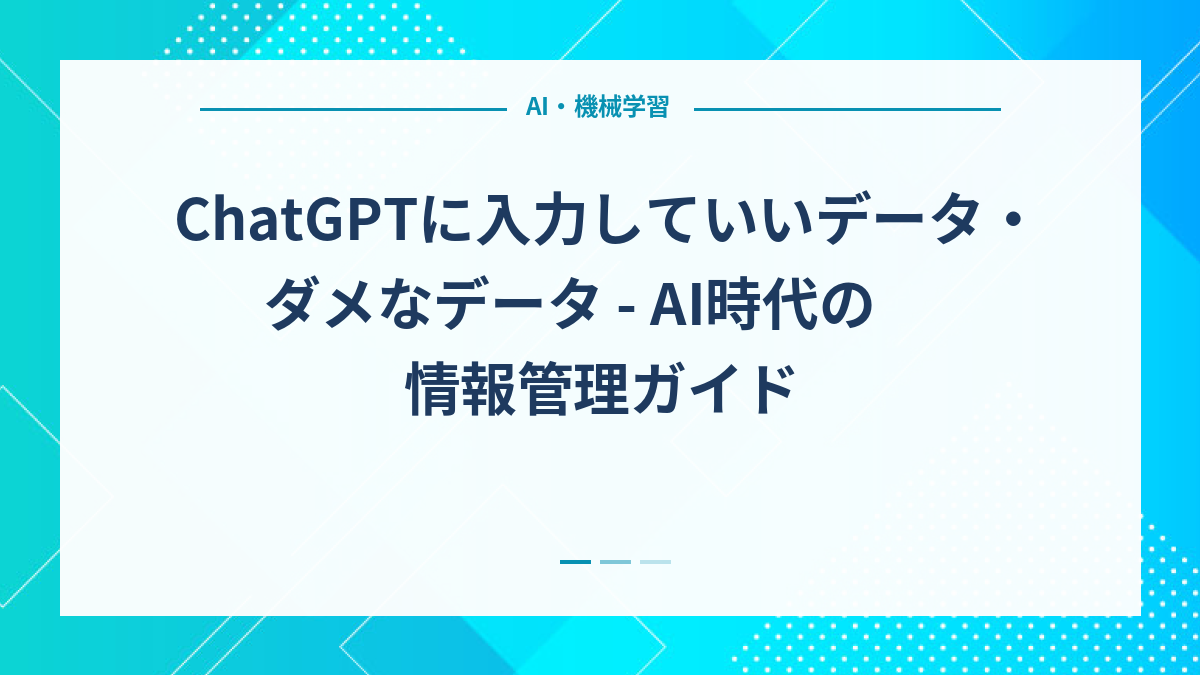 AI・機械学習

ChatGPTに入力していいデータ・ダメなデータ - AI時代の情報管理ガイド